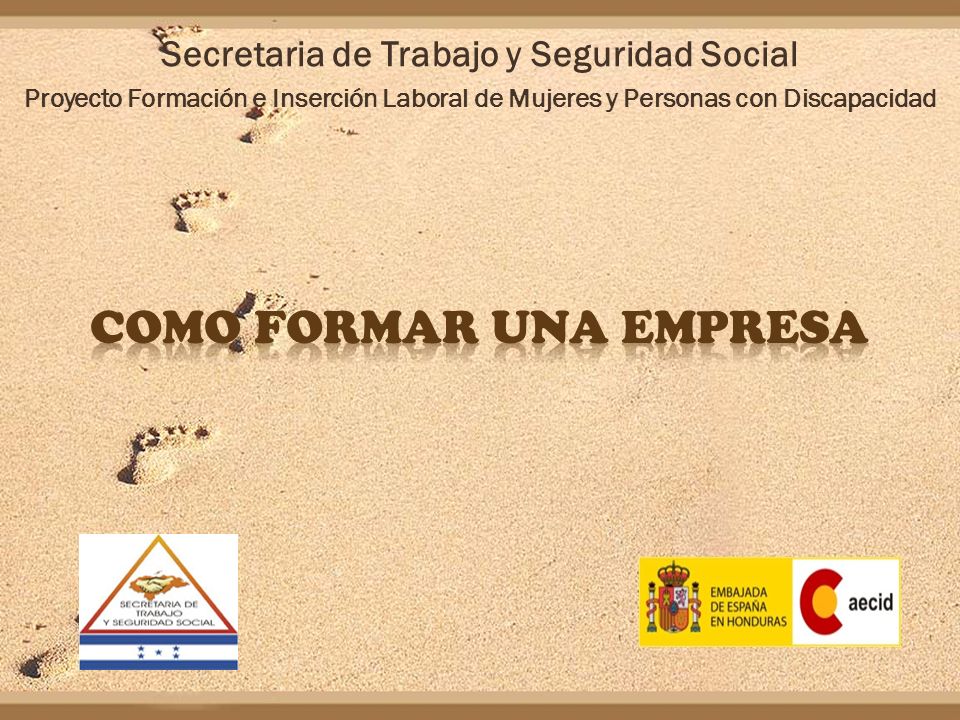 Secretaria de Trabajo y Seguridad Social

Proyecto Formación e Inserción Laboral de Mujeres y Personas con Discapacidad

COMO FORMAR UNA EMPRESA

SECRETARIA DE TRABAJO Y SEGURIDAD SOCIAL

EMBAJADA DE ESPAÑA EN HONDURAS

aecid